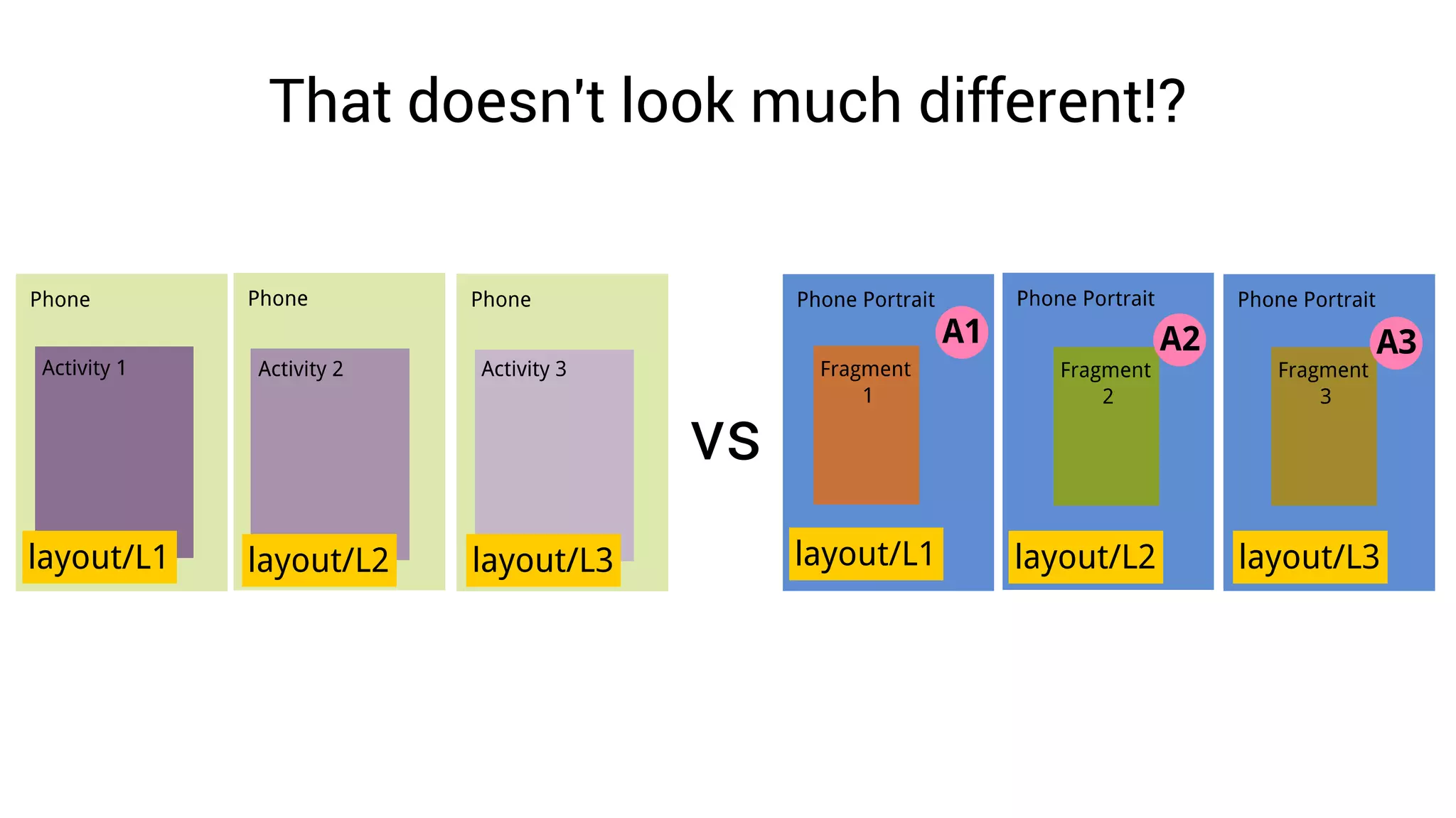 That doesn't look much different!?

Phone

Activity 1

layout/L1

Phone

Activity 2

layout/L2

Phone

Activity 3

layout/L3

VS

Phone Portrait

A1

Fragment 1

layout/L1

Phone Portrait

A2

Fragment 2

layout/L2

Phone Portrait

A3

Fragment 3

layout/L3